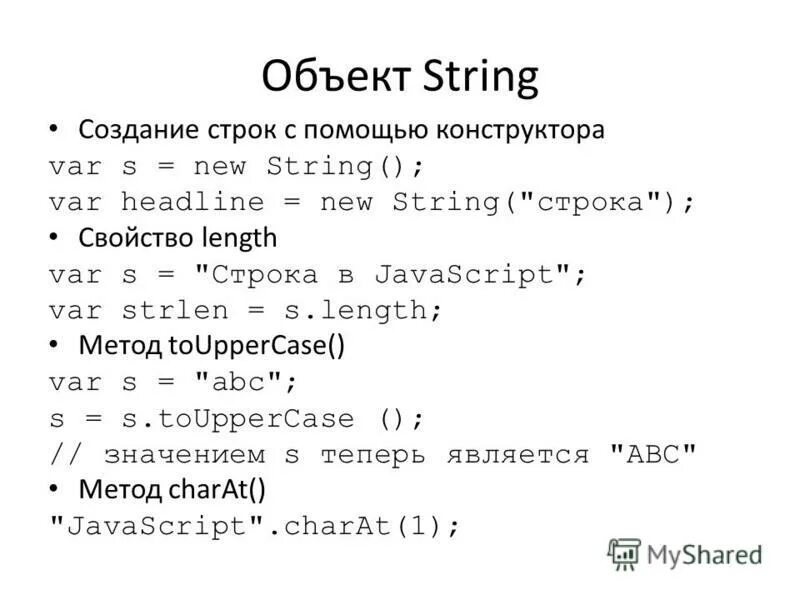 Объект String

• Создание строк с помощью конструктора
var s = new String();
var headline = new String("строка");

• Свойство length
var s = "Строка в JavaScript";
var strlen = s.length;

• Метод toUpperCase()
var s = "abc";
s = s.toUpperCase ();
// значением s теперь является "ABC"

• Метод charAt()
"JavaScript".charAt(1);

MyShared